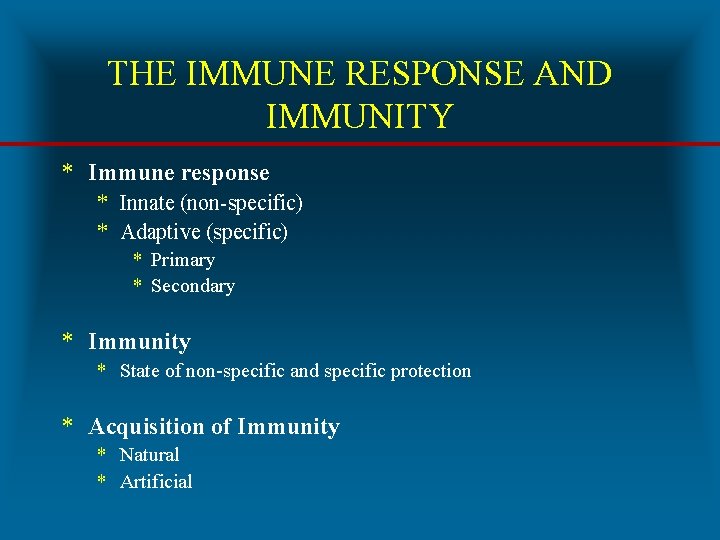 THE IMMUNE RESPONSE AND IMMUNITY

* Immune response
  * Innate (non-specific)
  * Adaptive (specific)
    * Primary
    * Secondary

* Immunity
  * State of non-specific and specific protection

* Acquisition of Immunity
  * Natural
  * Artificial